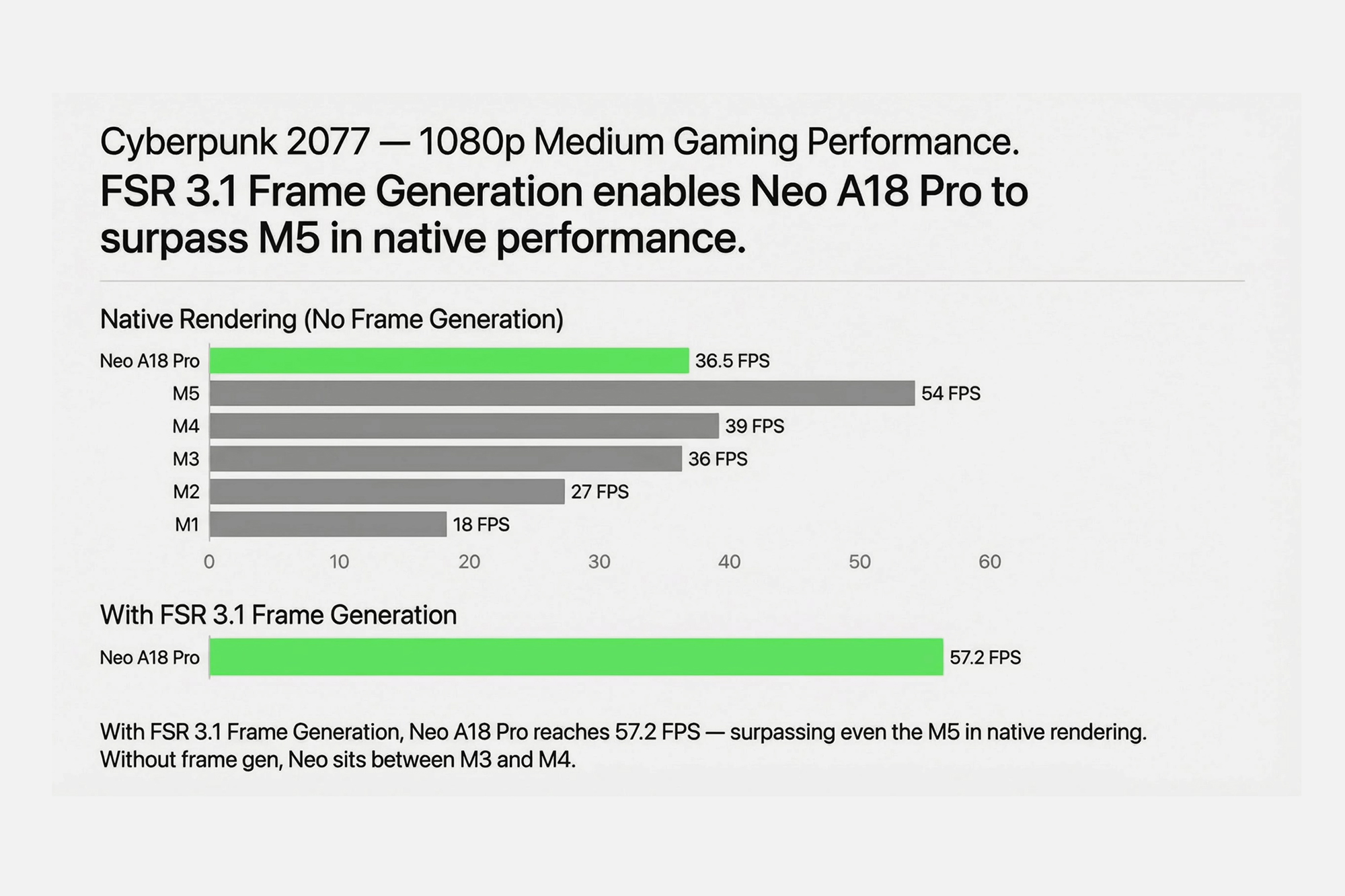 Cyberpunk 2077 — 1080p Medium Gaming Performance.

FSR 3.1 Frame Generation enables Neo A18 Pro to surpass M5 in native performance.

Native Rendering (No Frame Generation)

Neo A18 Pro 36.5 FPS
M5 54 FPS
M4 39 FPS
M3 36 FPS
M2 27 FPS
M1 18 FPS

0 10 20 30 40 50 60

With FSR 3.1 Frame Generation

Neo A18 Pro 57.2 FPS

With FSR 3.1 Frame Generation, Neo A18 Pro reaches 57.2 FPS — surpassing even the M5 in native rendering. Without frame gen, Neo sits between M3 and M4.